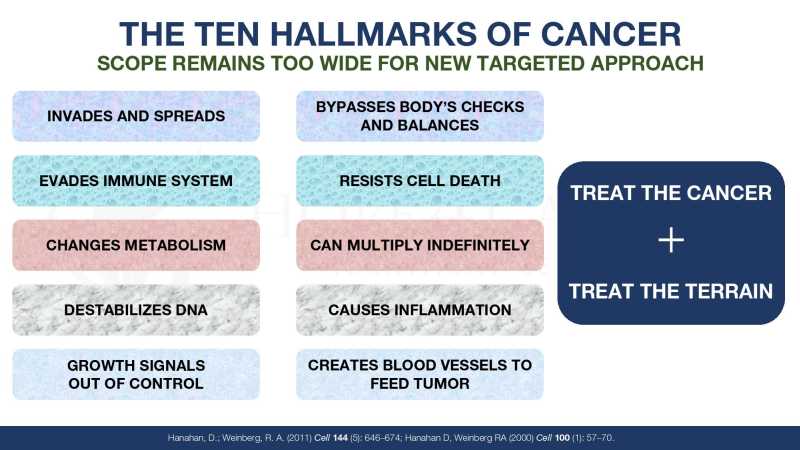 THE TEN HALLMARKS OF CANCER
SCOPE REMAINS TOO WIDE FOR NEW TARGETED APPROACH

INVADES AND SPREADS

EVADES IMMUNE SYSTEM

CHANGES METABOLISM

DESTABILIZES DNA

GROWTH SIGNALS OUT OF CONTROL

BYPASSES BODY'S CHECKS AND BALANCES

RESISTS CELL DEATH

CAN MULTIPLY INDEFINITELY

CAUSES INFLAMMATION

CREATES BLOOD VESSELS TO FEED TUMOR

TREAT THE CANCER
+
TREAT THE TERRAIN

Hanahan, D.; Weinberg, R. A. (2011) Cell 144 (5): 646–674; Hanahan D, Weinberg RA (2000) Cell 100 (1): 57–70.